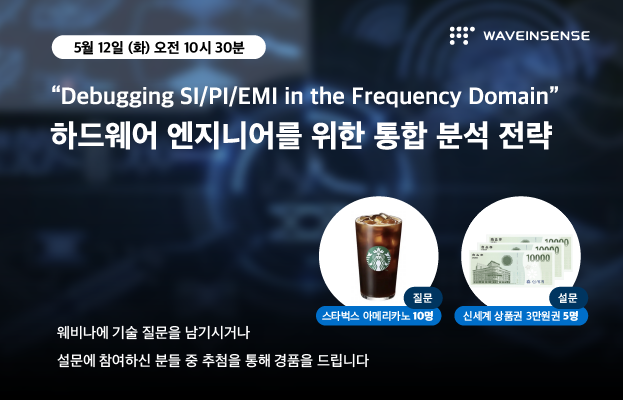 5월 12일 (화) 오전 10시 30분

WAVEINSENSE

“Debugging SI/PI/EMI in the Frequency Domain”
하드웨어 엔지니어를 위한 통합 분석 전략

질문
스타벅스 아메리카노 10명

10000
10000
10000

설문
신세계 상품권 3만원권 5명

웨비나에 기술 질문을 남기시거나

설문에 참여하신 분들 중 추첨을 통해 경품을 드립니다